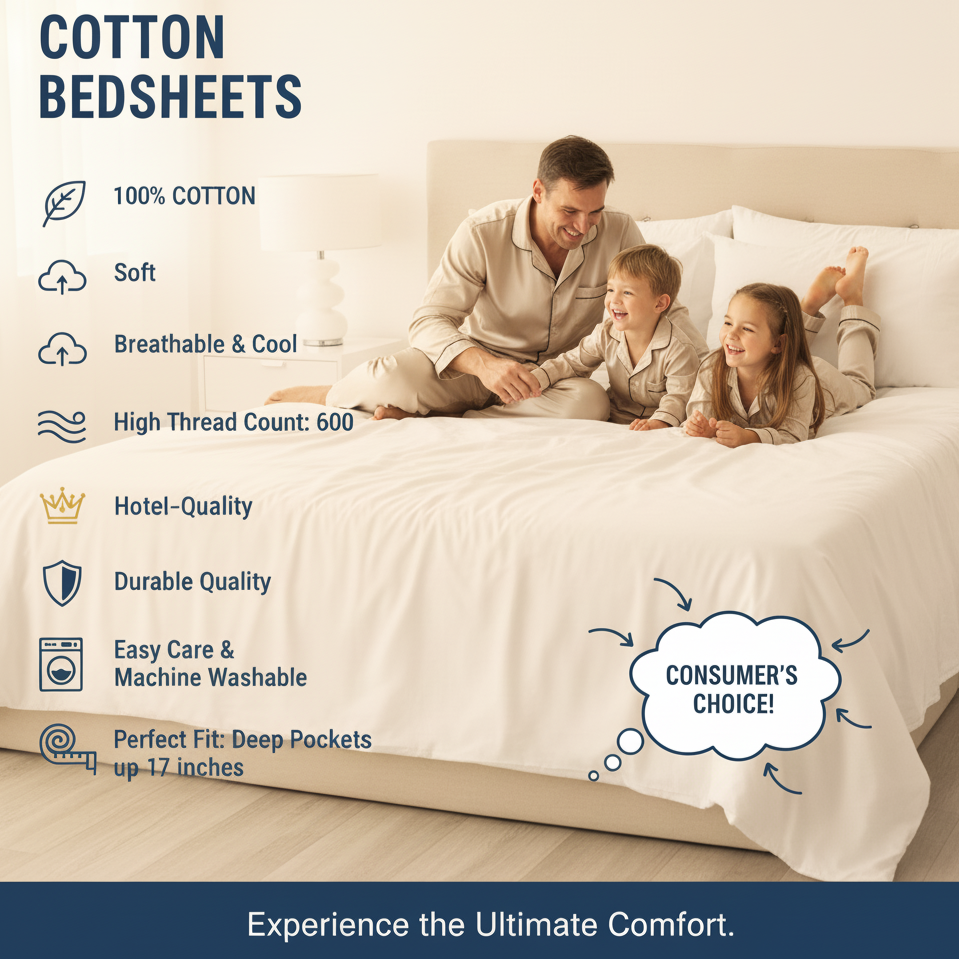 COTTON BEDSHEETS

100% COTTON

Soft

Breathable & Cool

High Thread Count: 600

Hotel-Quality

Durable Quality

Easy Care & Machine Washable

Perfect Fit: Deep Pockets up 17 inches

CONSUMER'S CHOICE!

Experience the Ultimate Comfort.